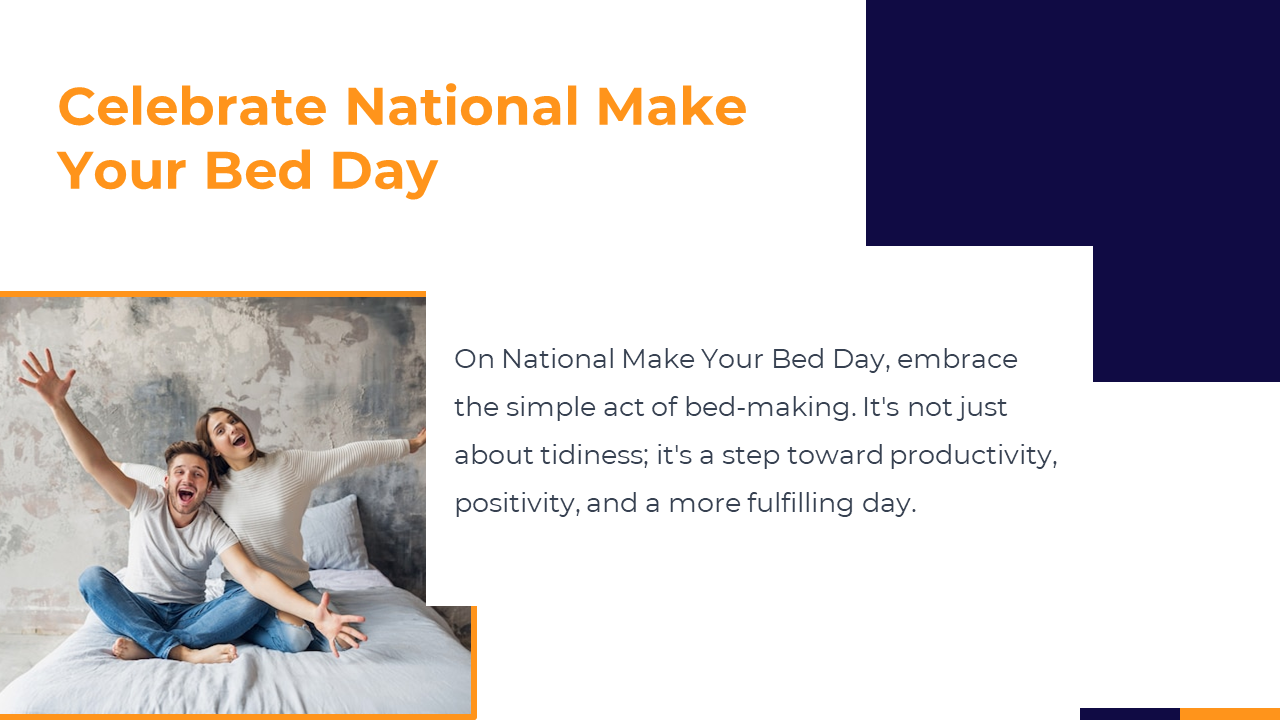 Celebrate National Make Your Bed Day

On National Make Your Bed Day, embrace the simple act of bed-making. It's not just about tidiness; it's a step toward productivity, positivity, and a more fulfilling day.